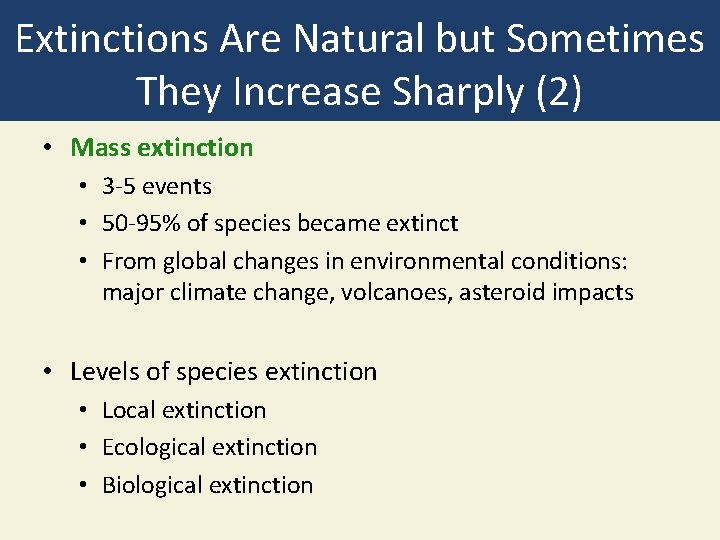 Extinctions Are Natural but Sometimes They Increase Sharply (2)

• Mass extinction
  • 3-5 events
  • 50-95% of species became extinct
  • From global changes in environmental conditions: major climate change, volcanoes, asteroid impacts

• Levels of species extinction
  • Local extinction
  • Ecological extinction
  • Biological extinction